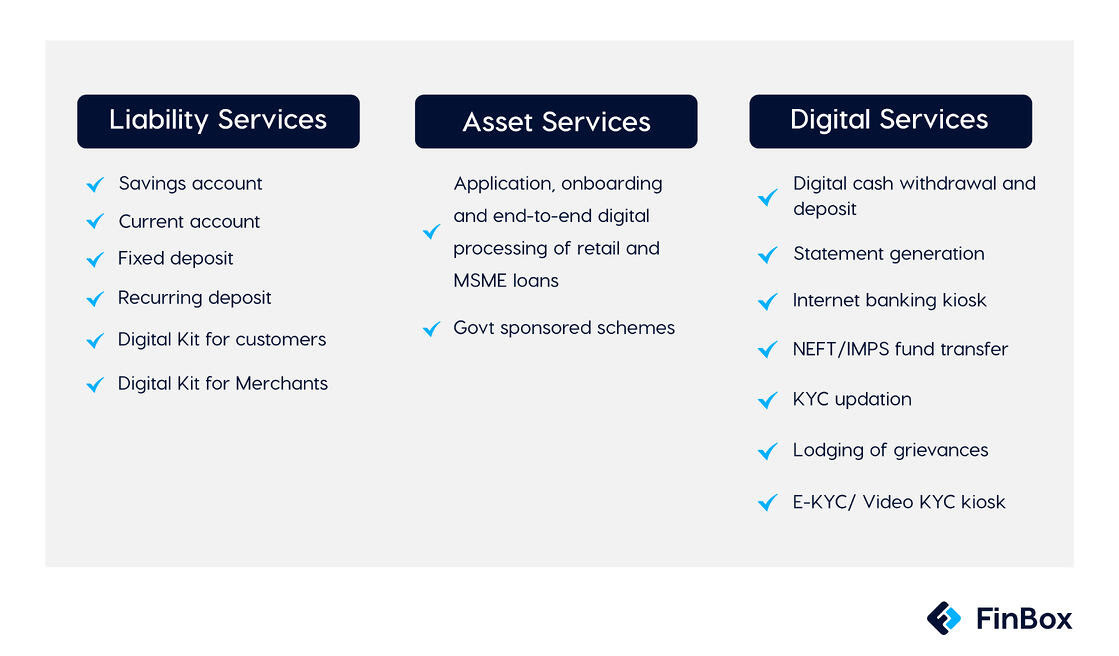 Liability Services

Savings account
Current account
Fixed deposit
Recurring deposit
Digital Kit for customers
Digital Kit for Merchants

Asset Services

Application, onboarding and end-to-end digital processing of retail and MSME loans
Govt sponsored schemes

Digital Services

Digital cash withdrawal and deposit
Statement generation
Internet banking kiosk
NEFT/IMPS fund transfer
KYC updation
Lodging of grievances
E-KYC/ Video KYC kiosk

FinBox